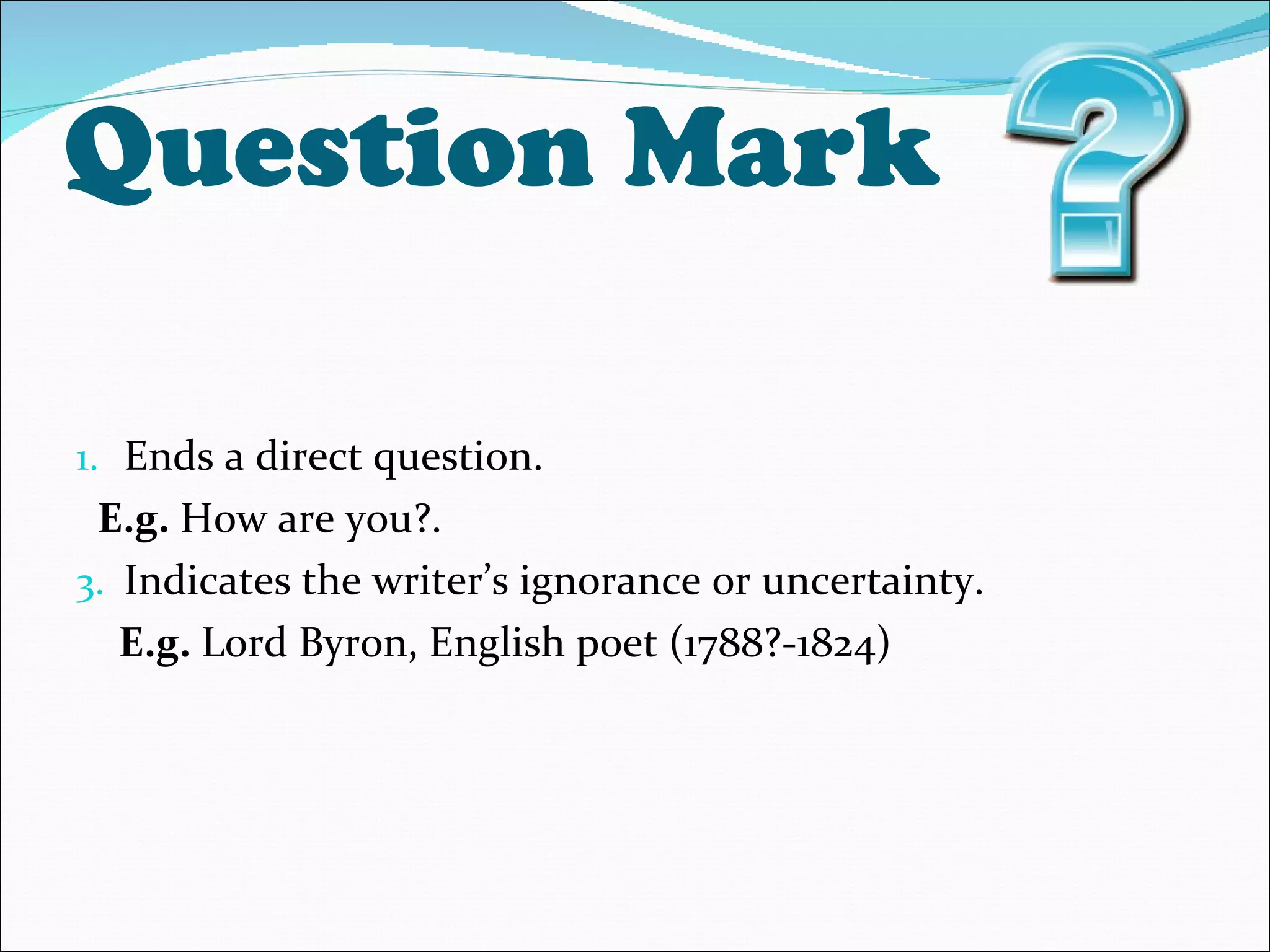 Question Mark

1. Ends a direct question.

E.g. How are you?.

3. Indicates the writer's ignorance or uncertainty.

E.g. Lord Byron, English poet (1788?-1824)